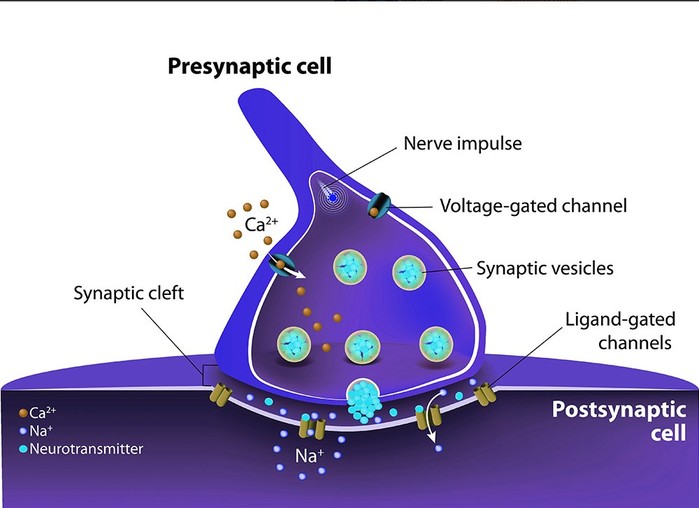 Presynaptic cell

Nerve impulse

Voltage-gated channel

$Ca^{2+}$

Synaptic vesicles

Synaptic cleft

Ligand-gated channels

$Ca^{2+}$
$Na^{+}$
Neurotransmitter

$Na^{+}$

Postsynaptic cell